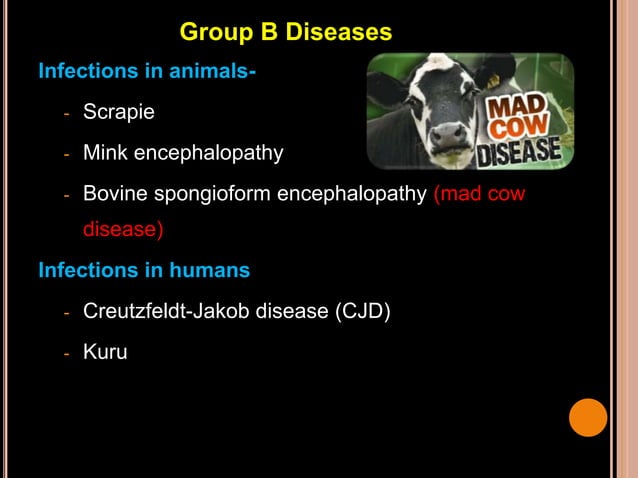 Group B Diseases

Infections in animals-

- Scrapie
- Mink encephalopathy
- Bovine spongioform encephalopathy (mad cow disease)

MAD COW DISEASE

Infections in humans

- Creutzfeldt-Jakob disease (CJD)
- Kuru